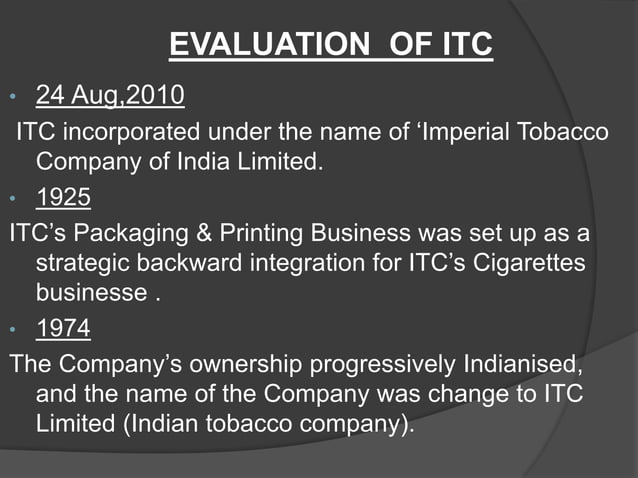 EVALUATION OF ITC

• 24 Aug,2010

ITC incorporated under the name of ‘Imperial Tobacco Company of India Limited.

• 1925

ITC’s Packaging & Printing Business was set up as a strategic backward integration for ITC’s Cigarettes businesse .

• 1974

The Company’s ownership progressively Indianised, and the name of the Company was change to ITC Limited (Indian tobacco company).